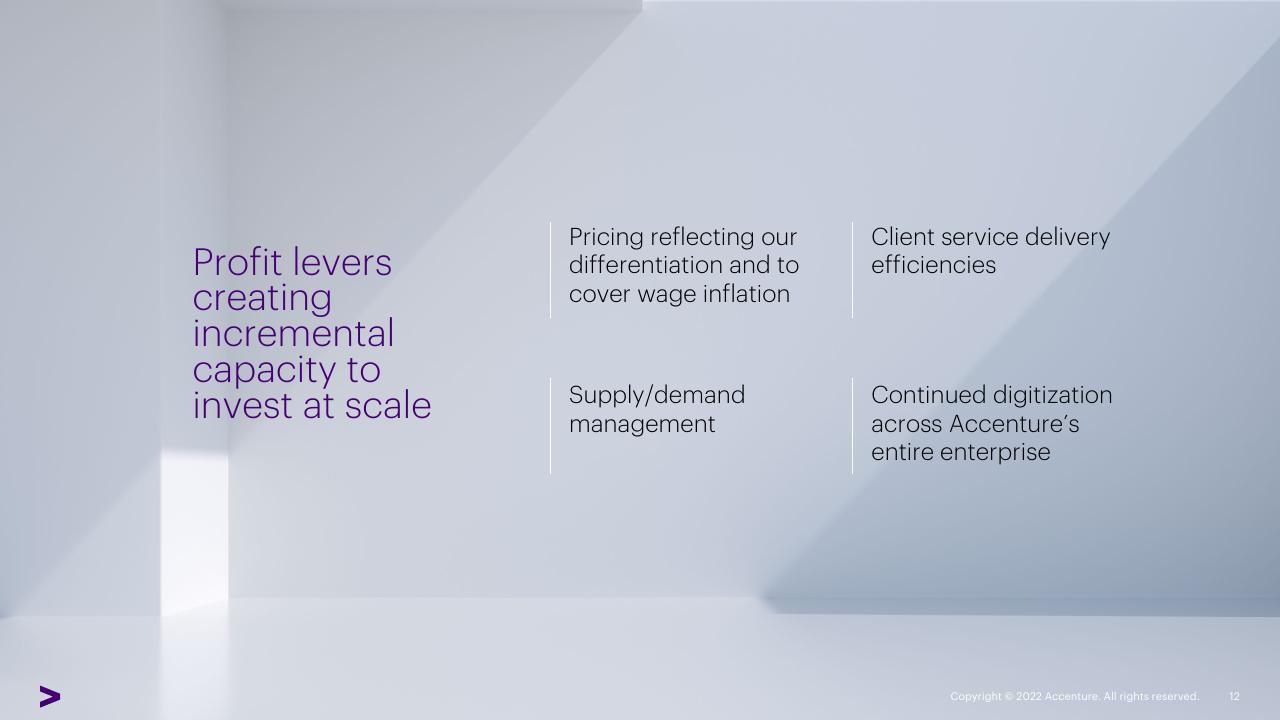 Profit levers creating incremental capacity to invest at scale

Pricing reflecting our differentiation and to cover wage inflation

Client service delivery efficiencies

Supply/demand management

Continued digitization across Accenture's entire enterprise

>

Copyright © 2022 Accenture. All rights reserved. 12